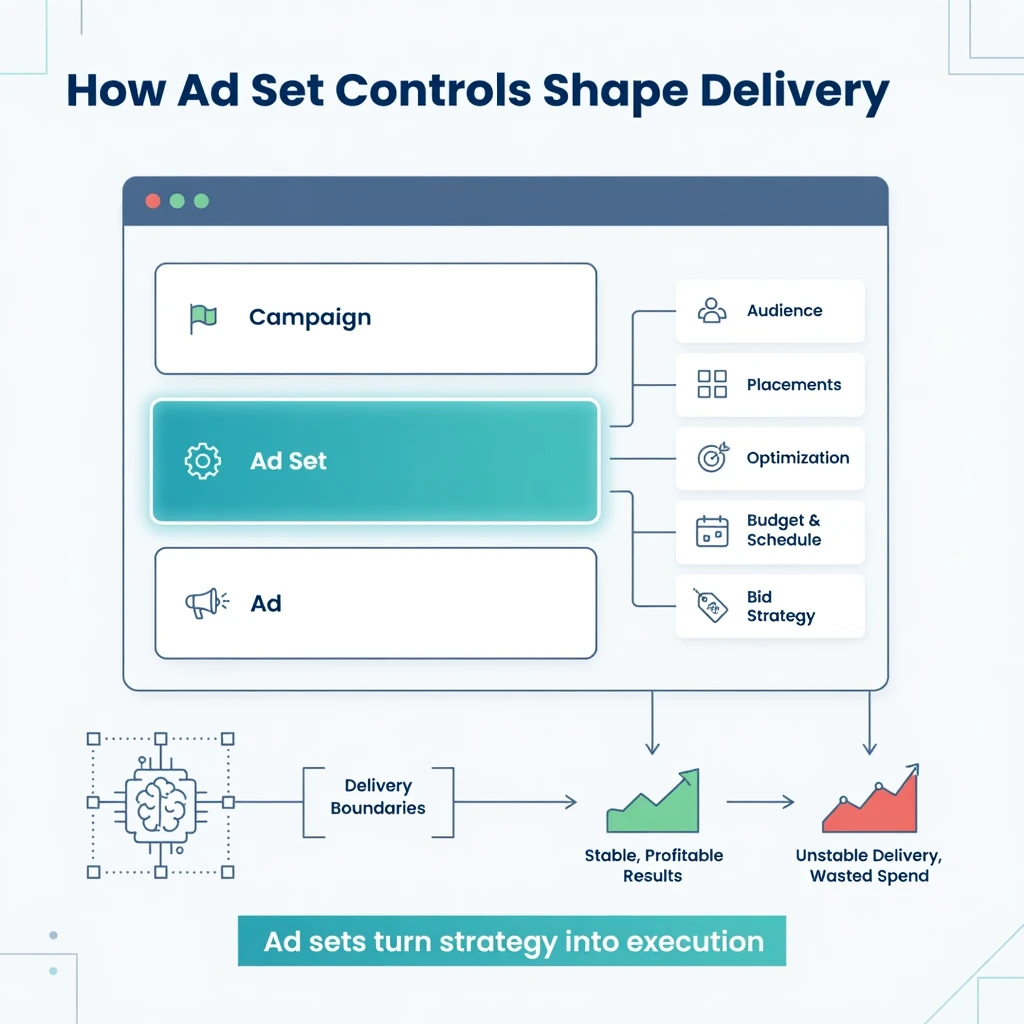 How Ad Set Controls Shape Delivery

Campaign

Ad Set

Ad

Audience

Placements

Optimization

Budget & Schedule

Bid Strategy

Delivery Boundaries

Stable, Profitable Results

Unstable Delivery, Wasted Spend

Ad sets turn strategy into execution